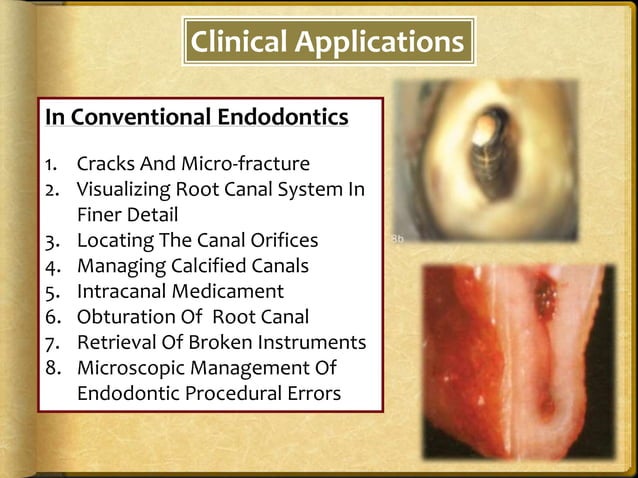 Clinical Applications

In Conventional Endodontics

1. Cracks And Micro-fracture
2. Visualizing Root Canal System In Finer Detail
3. Locating The Canal Orifices
4. Managing Calcified Canals
5. Intracanal Medicament
6. Obturation Of Root Canal
7. Retrieval Of Broken Instruments
8. Microscopic Management Of Endodontic Procedural Errors

8b